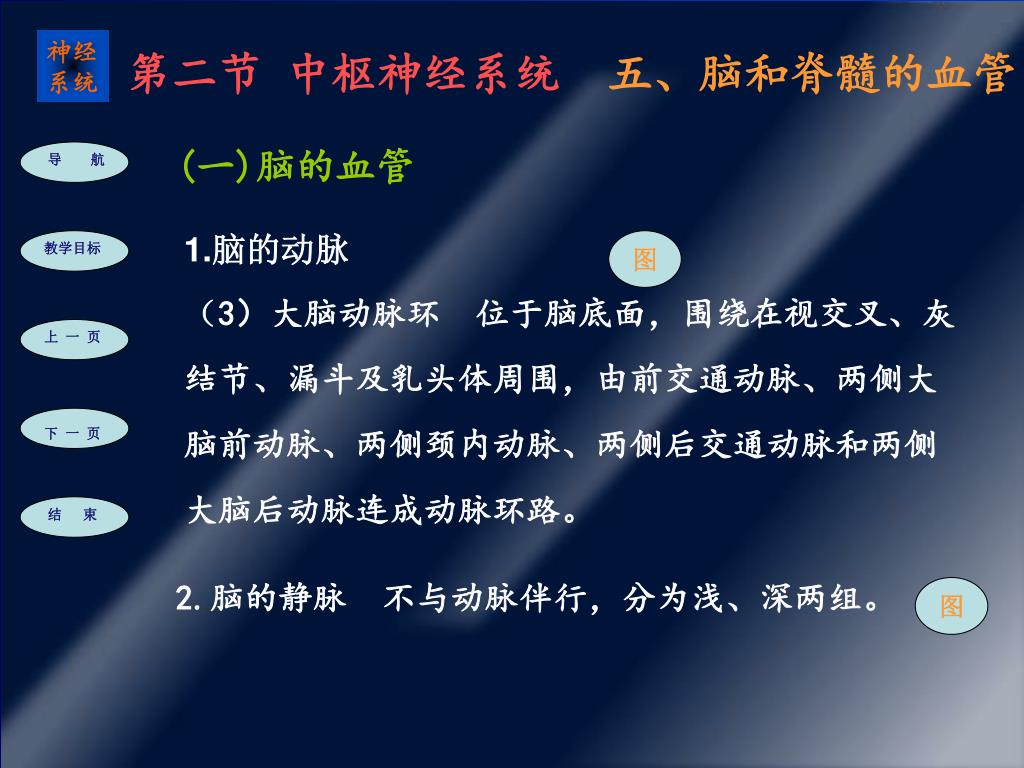 神经系统

第二节 中枢神经系统　五、脑和脊髓的血管

导　航

教学目标

上 一 页

下 一 页

结　束

(一)脑的血管

1.脑的动脉

图

（3）大脑动脉环　位于脑底面，围绕在视交叉、灰结节、漏斗及乳头体周围，由前交通动脉、两侧大脑前动脉、两侧颈内动脉、两侧后交通动脉和两侧大脑后动脉连成动脉环路。

2.脑的静脉　不与动脉伴行，分为浅、深两组。

图